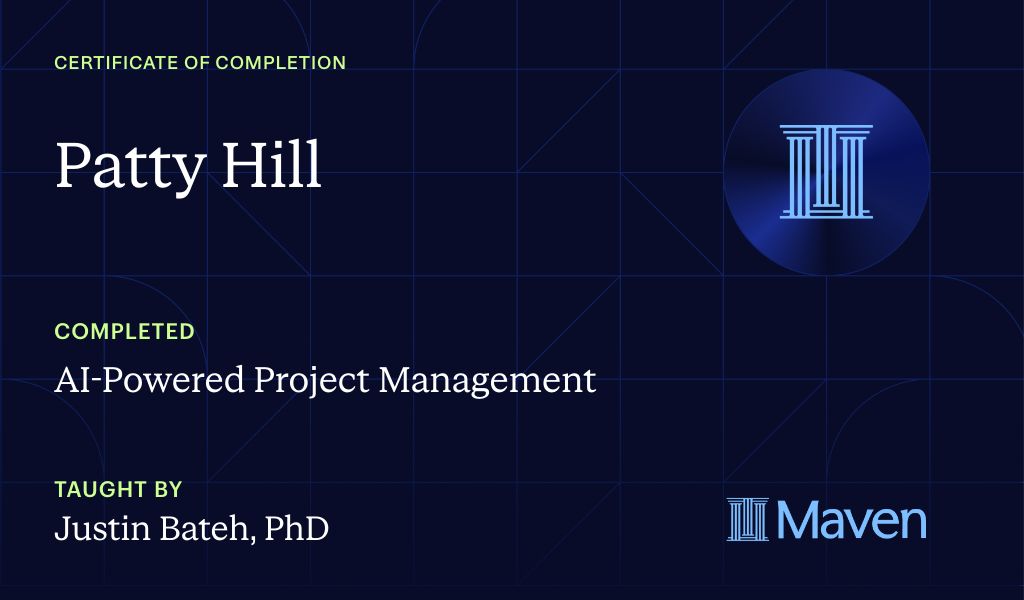 CERTIFICATE OF COMPLETION

Patty Hill

COMPLETED

AI-Powered Project Management

TAUGHT BY

Justin Bateh, PhD

Maven